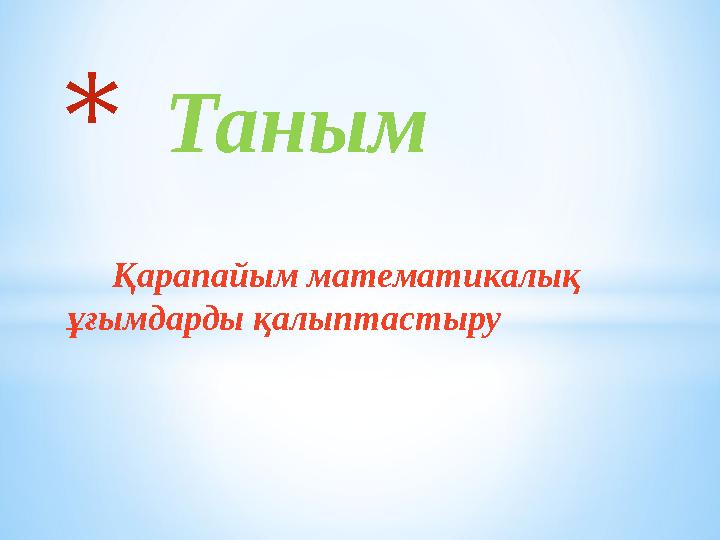 * Таным

Қарапайым математикалық ұғымдарды қалыптастыру